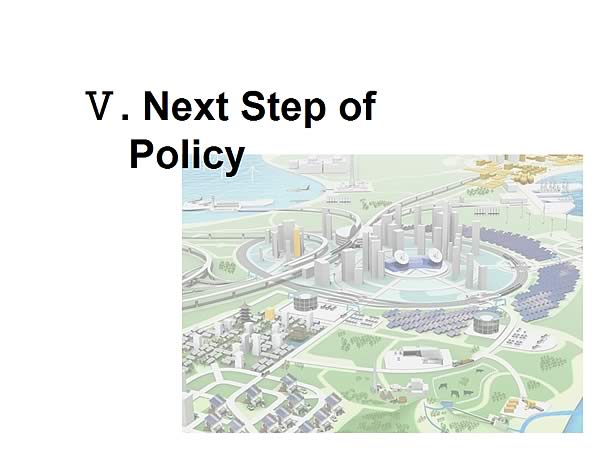 Ⅴ. Next Step of Policy